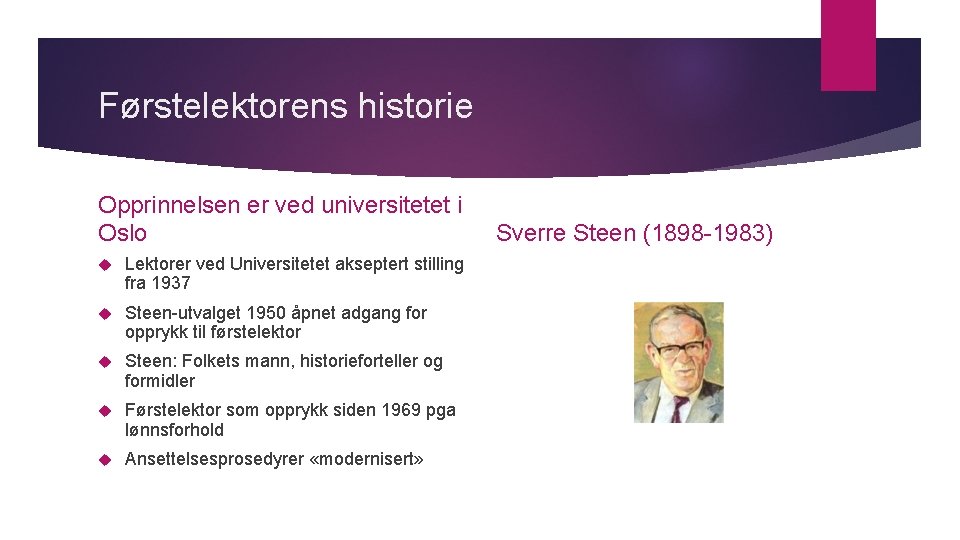 Førstelektorens historie

Opprinnelsen er ved universitetet i Oslo

Lektorer ved Universitetet akseptert stilling fra 1937

Steen-utvalget 1950 åpnet adgang for opprykk til førstelektor

Steen: Folkets mann, historieforteller og formidler

Førstelektor som opprykk siden 1969 pga lønnsforhold

Ansettelsesprosedyrer «modernisert»

Sverre Steen (1898-1983)